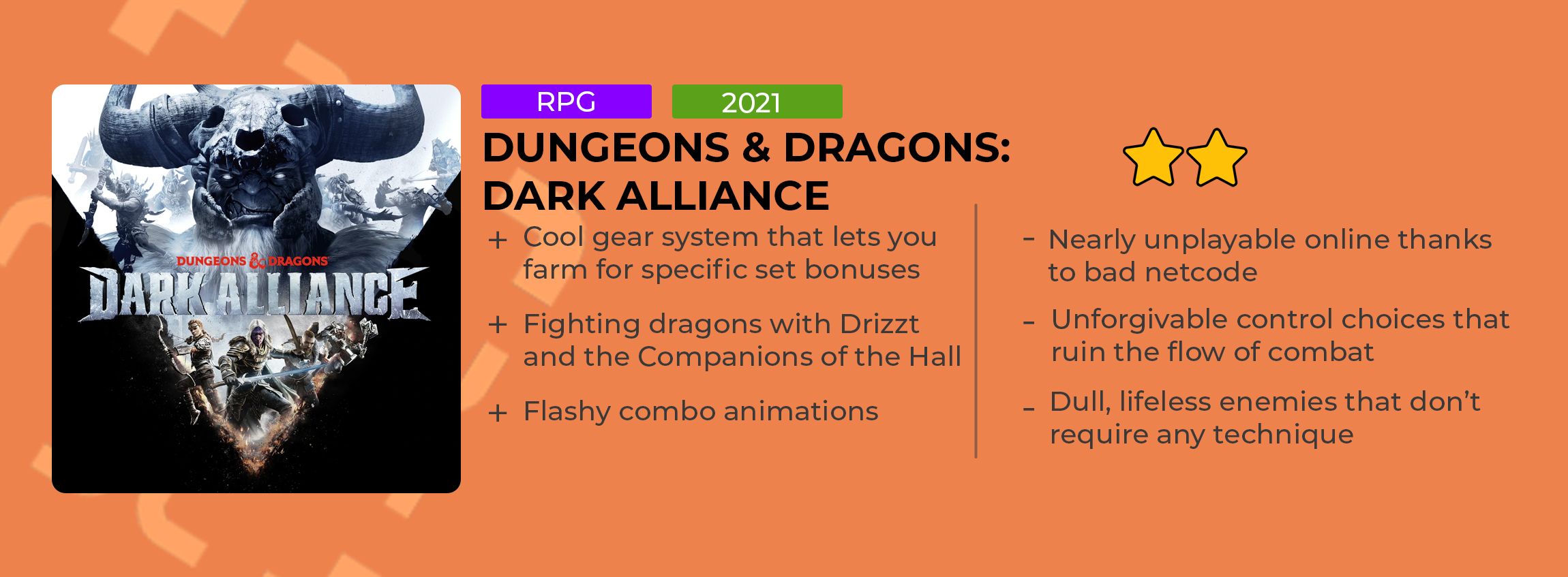 DUNGEONS & DRAGONS
DARK ALLIANCE

RPG

2021

DUNGEONS & DRAGONS: DARK ALLIANCE

+ Cool gear system that lets you farm for specific set bonuses

+ Fighting dragons with Drizzt and the Companions of the Hall

+ Flashy combo animations

- Nearly unplayable online thanks to bad netcode

- Unforgivable control choices that ruin the flow of combat

- Dull, lifeless enemies that don't require any technique